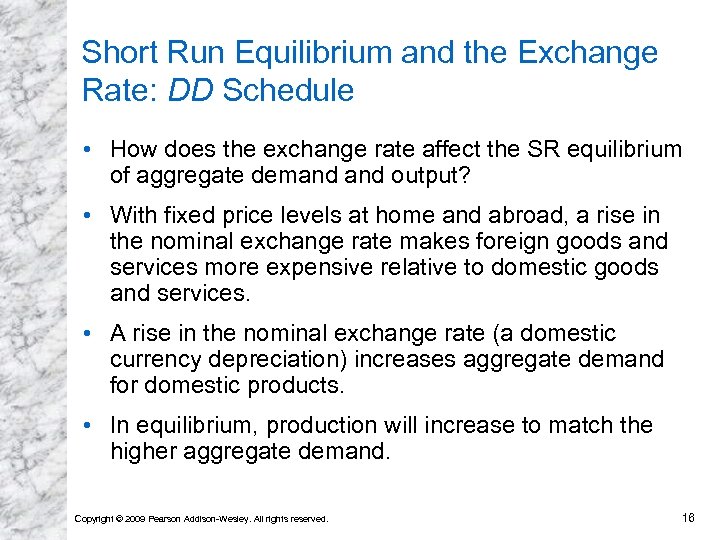 Short Run Equilibrium and the Exchange Rate: DD Schedule

• How does the exchange rate affect the SR equilibrium of aggregate demand and output?

• With fixed price levels at home and abroad, a rise in the nominal exchange rate makes foreign goods and services more expensive relative to domestic goods and services.

• A rise in the nominal exchange rate (a domestic currency depreciation) increases aggregate demand for domestic products.

• In equilibrium, production will increase to match the higher aggregate demand.

Copyright © 2009 Pearson Addison-Wesley. All rights reserved.

16